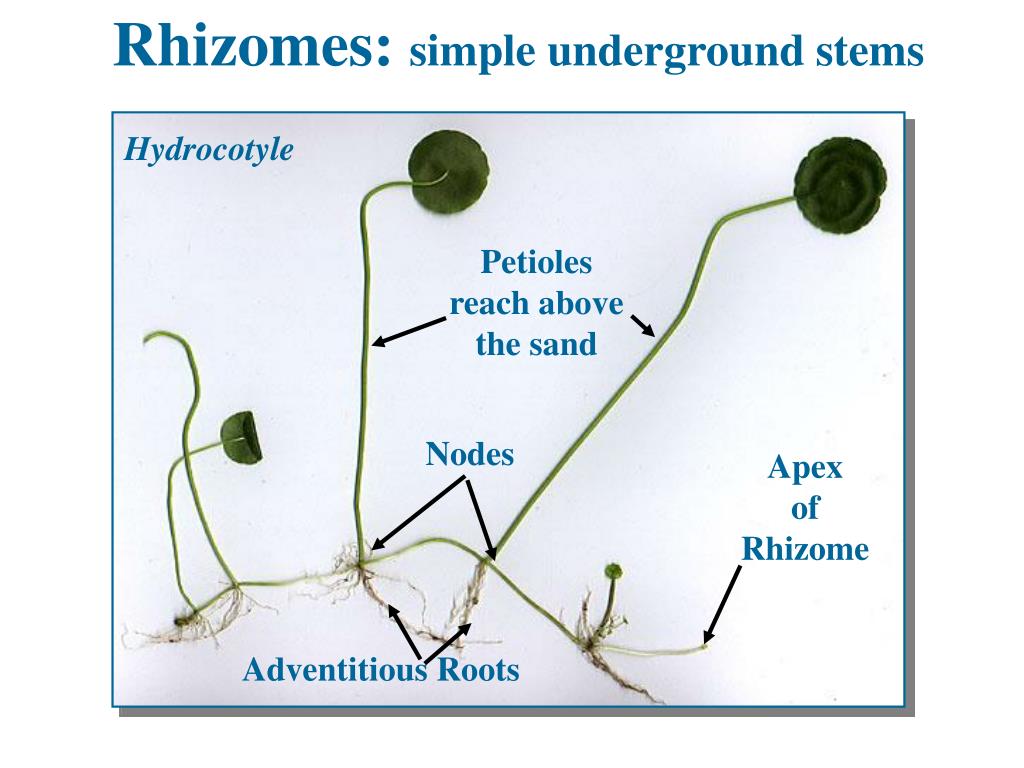 Rhizomes: simple underground stems

Hydrocotyle

Petioles reach above the sand

Nodes

Apex of Rhizome

Adventitious Roots